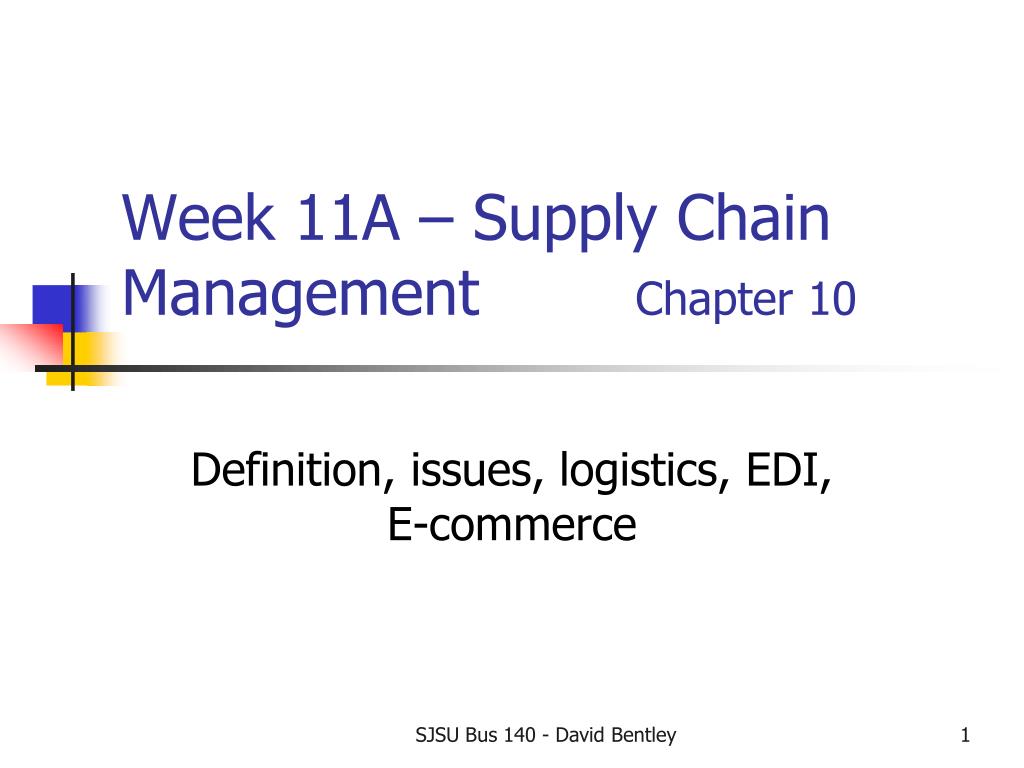 Week 11A – Supply Chain Management Chapter 10

Definition, issues, logistics, EDI, E-commerce

SJSU Bus 140 - David Bentley

1